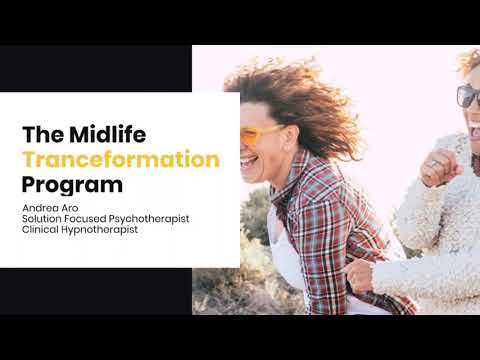 The Midlife Tranceformation Program

Andrea Aro
Solution Focused Psychotherapist
Clinical Hypnotherapist